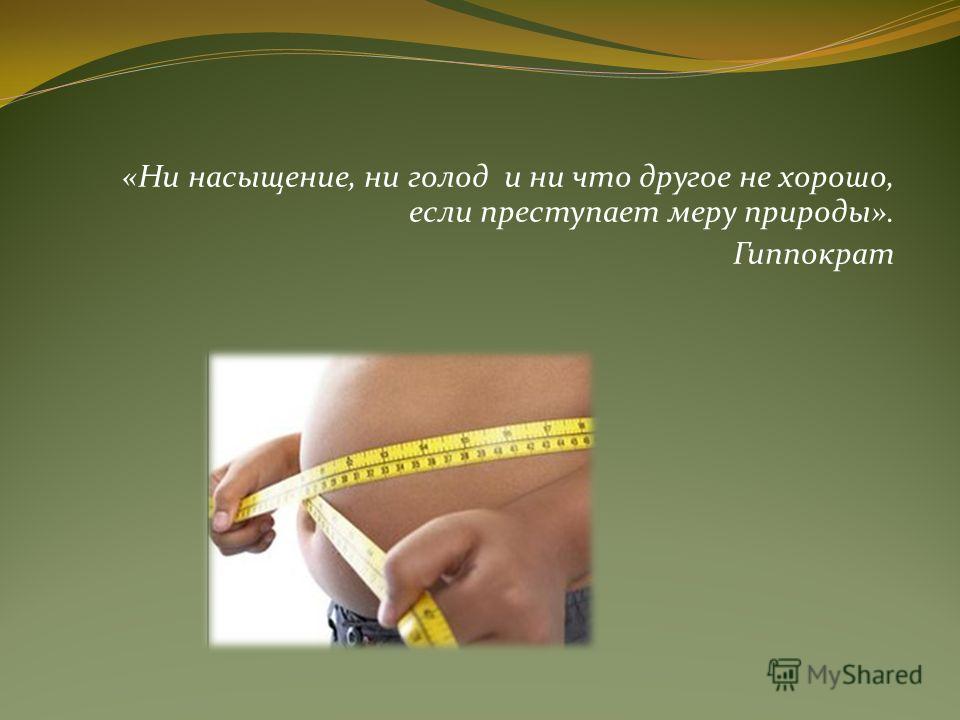 «Ни насыщение, ни голод  и ни что другое не хорошо, если преступает меру природы».

Гиппократ

MyShared